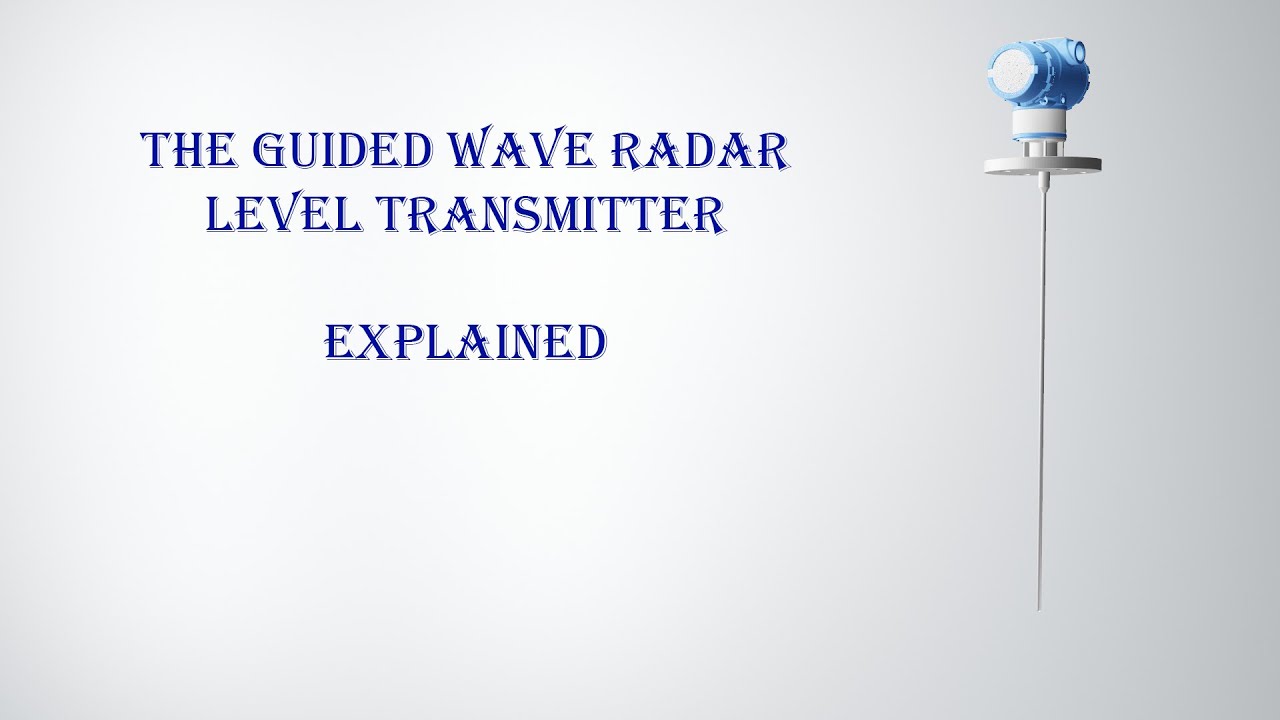 THE GUIDED WAVE RADAR LEVEL TRANSMITTER

EXPLAINED